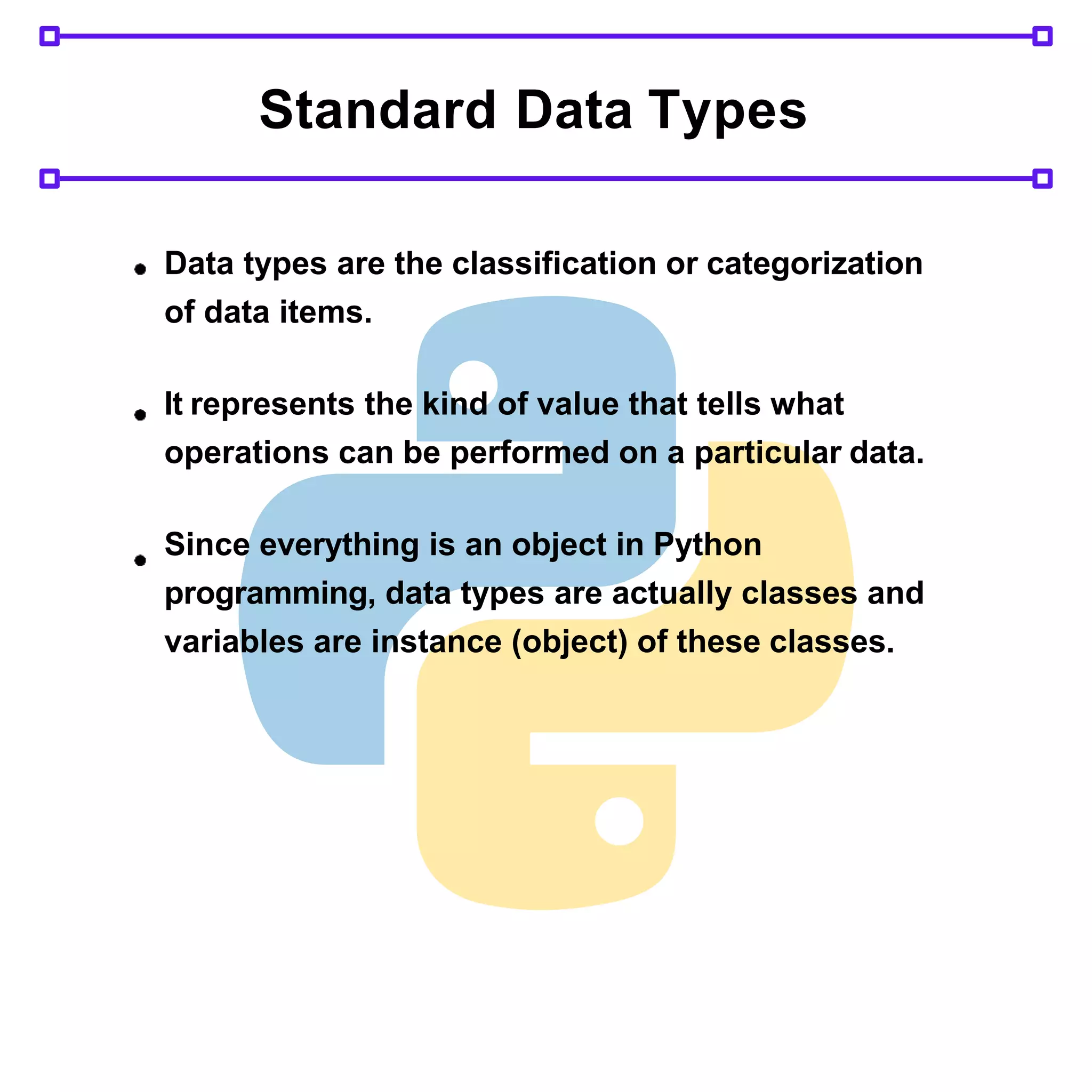 Standard Data Types

• Data types are the classification or categorization of data items.

• It represents the kind of value that tells what operations can be performed on a particular data.

• Since everything is an object in Python programming, data types are actually classes and variables are instance (object) of these classes.